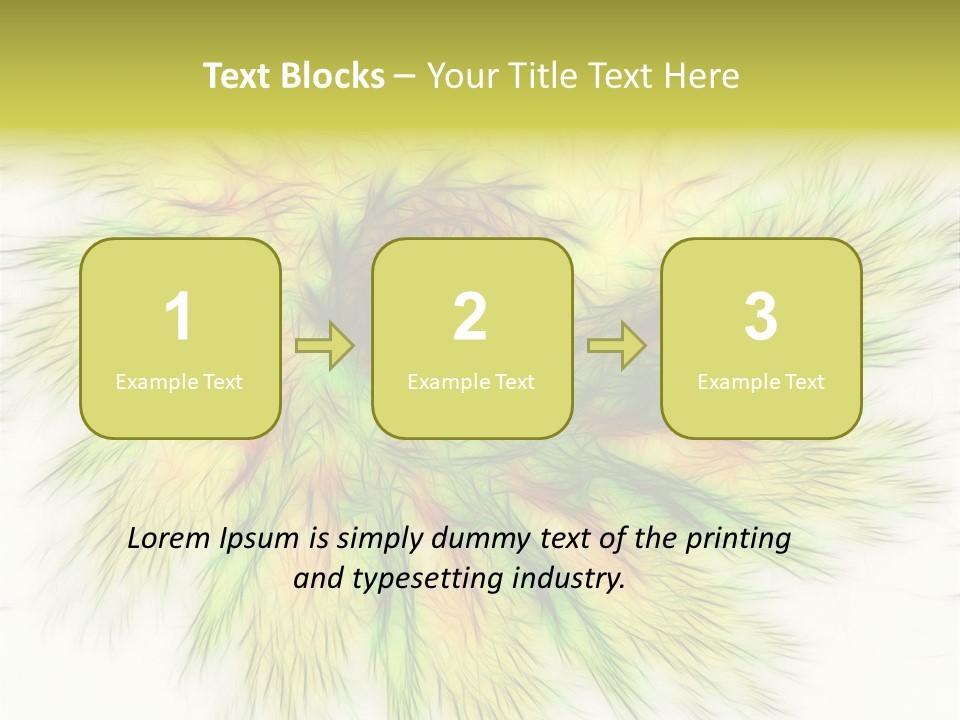 Text Blocks – Your Title Text Here

1
Example Text

2
Example Text

3
Example Text

Lorem Ipsum is simply dummy text of the printing and typesetting industry.